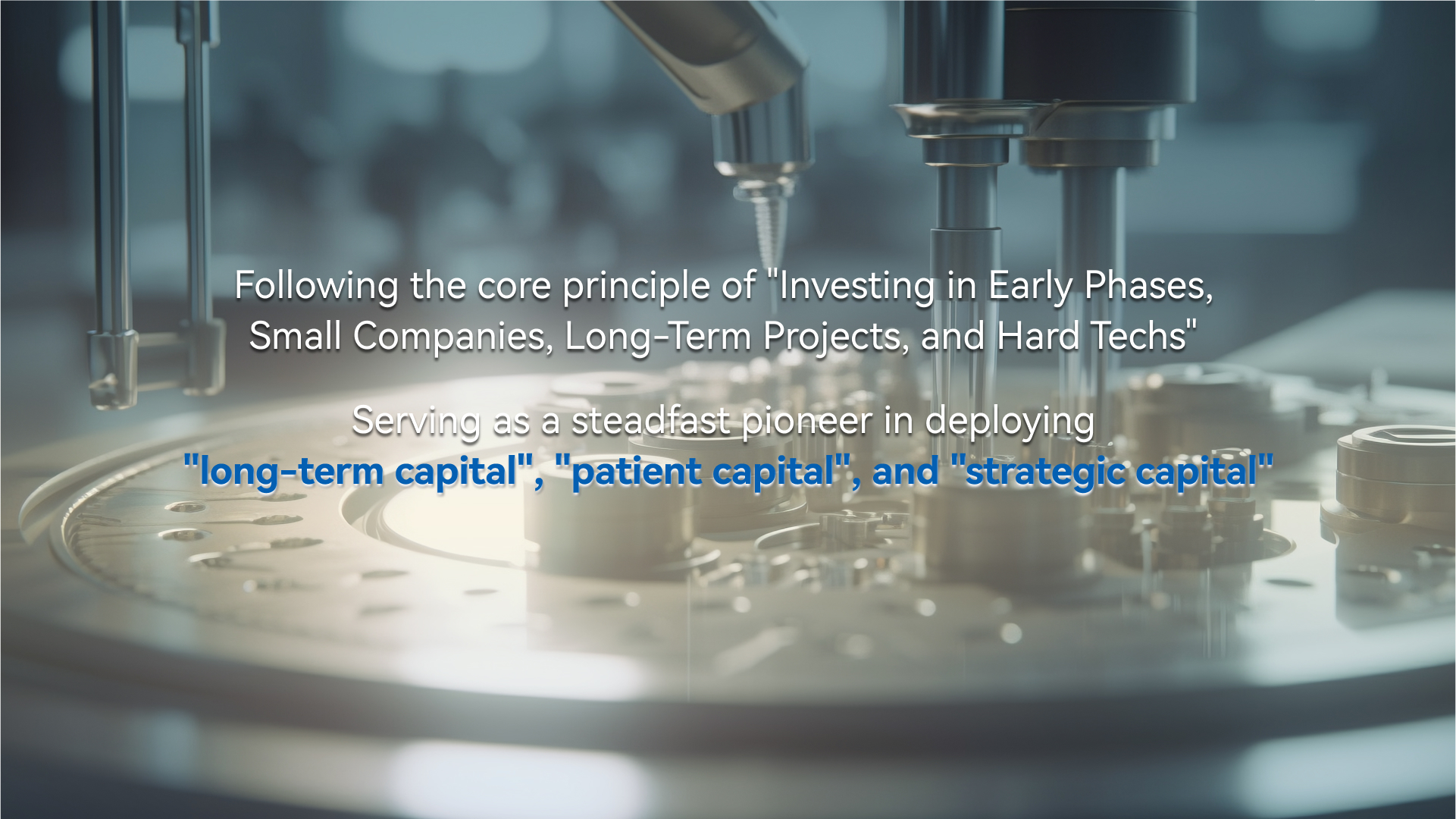 Following the core principle of "Investing in Early Phases, Small Companies, Long-Term Projects, and Hard Techs"

Serving as a steadfast pioneer in deploying "long-term capital", "patient capital", and "strategic capital"